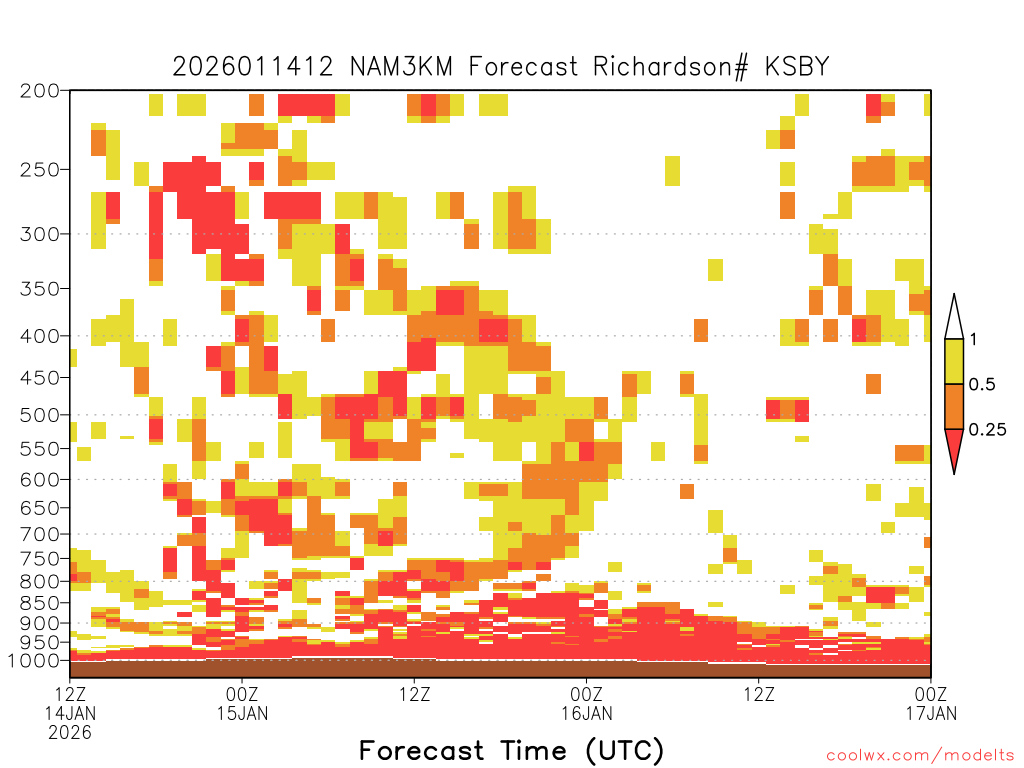 2026011412 NAM3KM Forecast Richardson# KSBY

200
250
300
350
400
450
500
550
600
650
700
750
800
850
900
950
1000

1
0.5
0.25

12Z
14JAN
2026
00Z
15JAN
12Z
00Z
16JAN
12Z
00Z
17JAN

Forecast Time (UTC)

coolwx.com/modelts